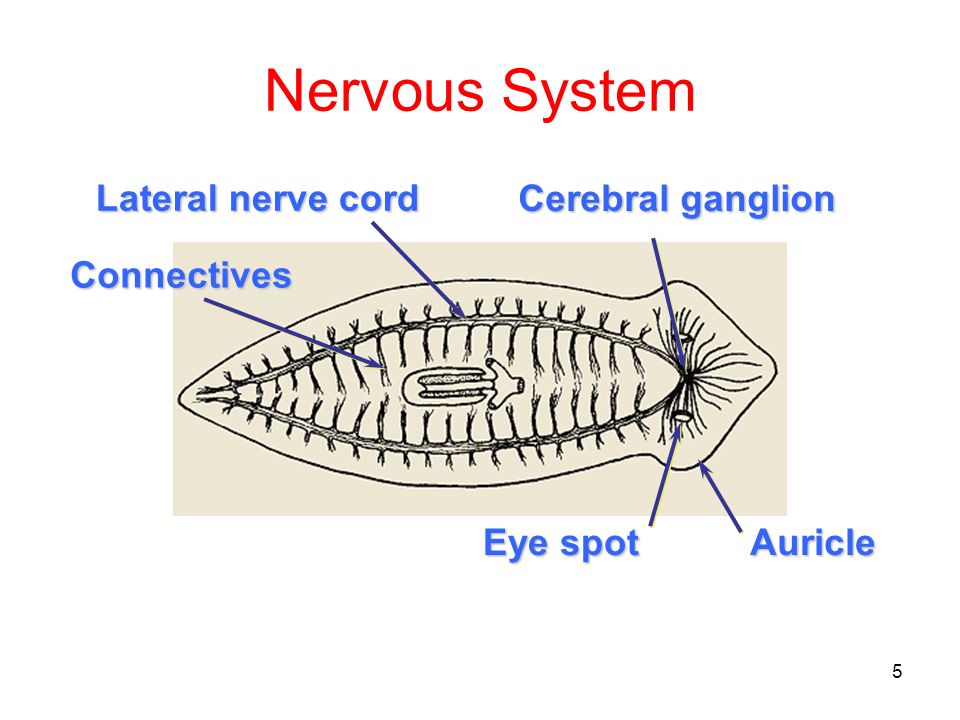 Nervous System

Lateral nerve cord

Cerebral ganglion

Connectives

Eye spot

Auricle

5